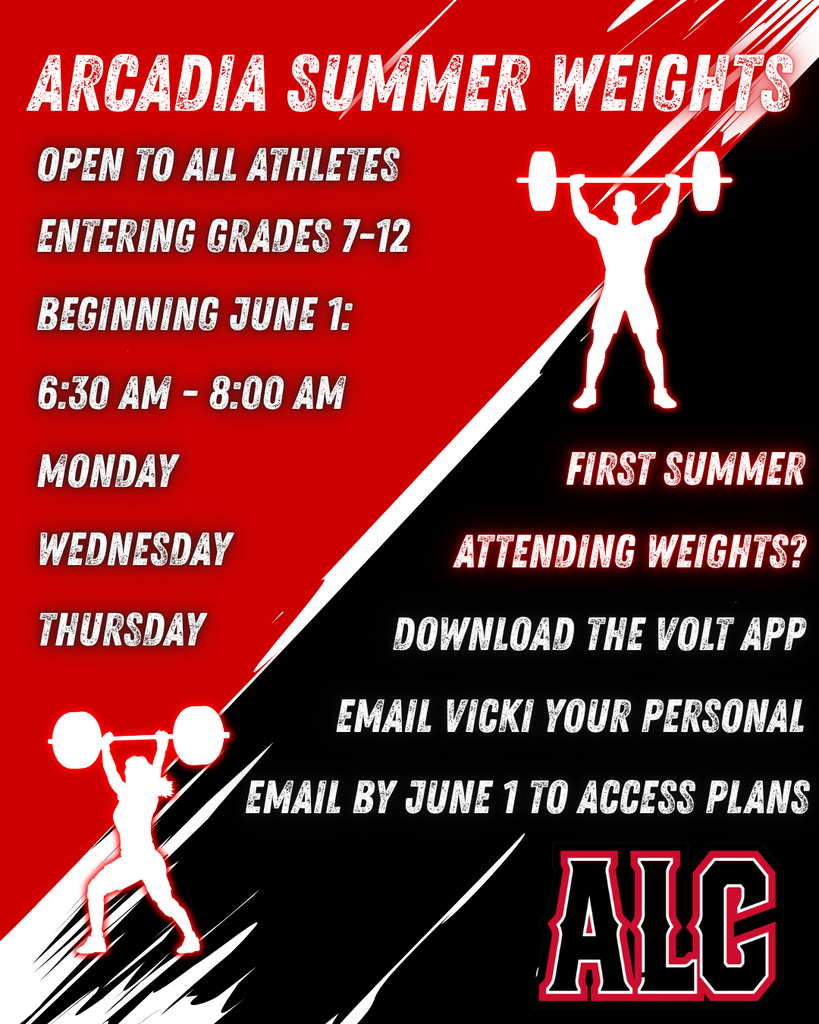 ARCADIA SUMMER WEIGHTS

OPEN TO ALL ATHLETES

ENTERING GRADES 7-12

BEGINNING JUNE 1:

6:30 AM - 8:00 AM

MONDAY

WEDNESDAY

THURSDAY

FIRST SUMMER

ATTENDING WEIGHTS?

DOWNLOAD THE VOLT APP

EMAIL VICKI YOUR PERSONAL

EMAIL BY JUNE 1 TO ACCESS PLANS

ALC